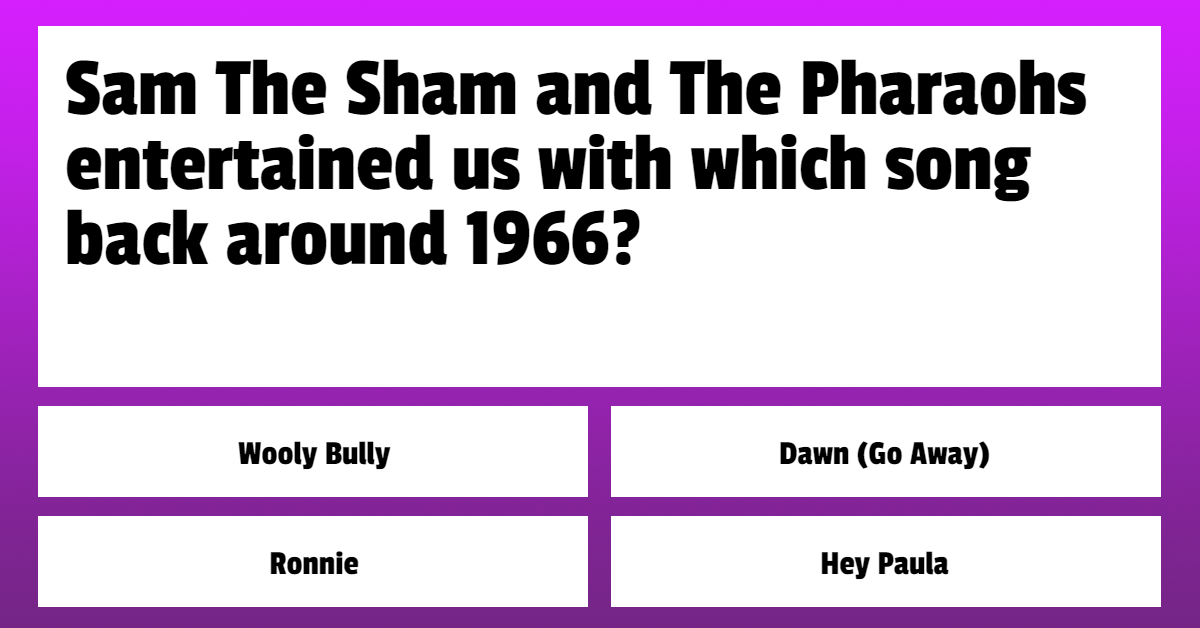 Sam The Sham and The Pharaohs entertained us with which song back around 1966?

Wooly Bully

Dawn (Go Away)

Ronnie

Hey Paula